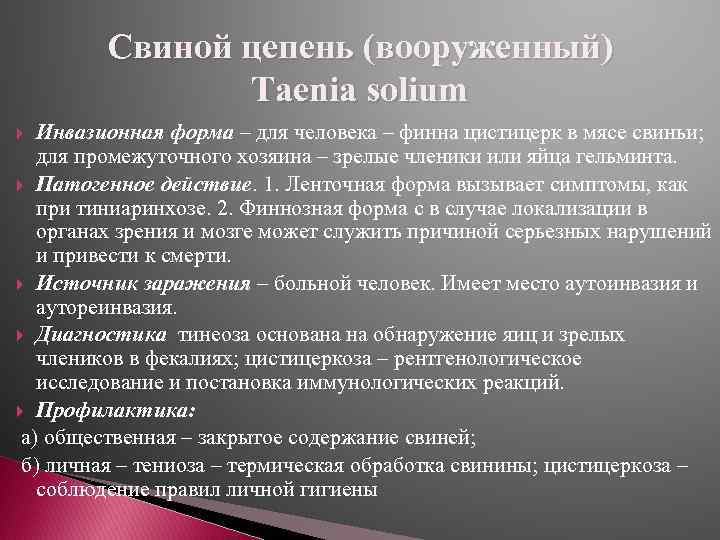 Свиной цепень (вооруженный)
Taenia solium

Инвазионная форма – для человека – финна цистицерк в мясе свиньи; для промежуточного хозяина – зрелые членики или яйца гельминта.

Патогенное действие. 1. Ленточная форма вызывает симптомы, как при тиниаринхозе. 2. Финнозная форма с в случае локализации в органах зрения и мозге может служить причиной серьезных нарушений и привести к смерти.

Источник заражения – больной человек. Имеет место аутоинвазия и аутореинвазия.

Диагностика тинеоза основана на обнаружение яиц и зрелых члеников в фекалиях; цистицеркоза – рентгенологическое исследование и постановка иммунологических реакций.

Профилактика:
а) общественная – закрытое содержание свиней;
б) личная – тениоза – термическая обработка свинины; цистицеркоза – соблюдение правил личной гигиены